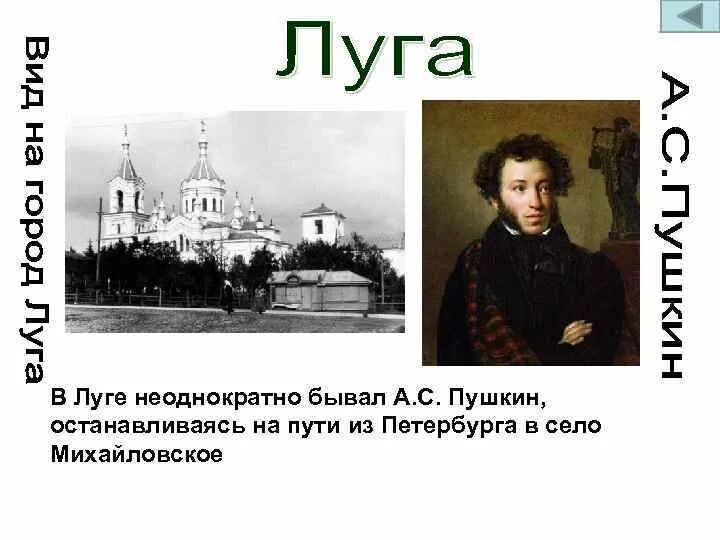 Луга

Вид на город Луга

А.С.Пушкин

В Луге неоднократно бывал А.С. Пушкин, останавливаясь на пути из Петербурга в село Михайловское